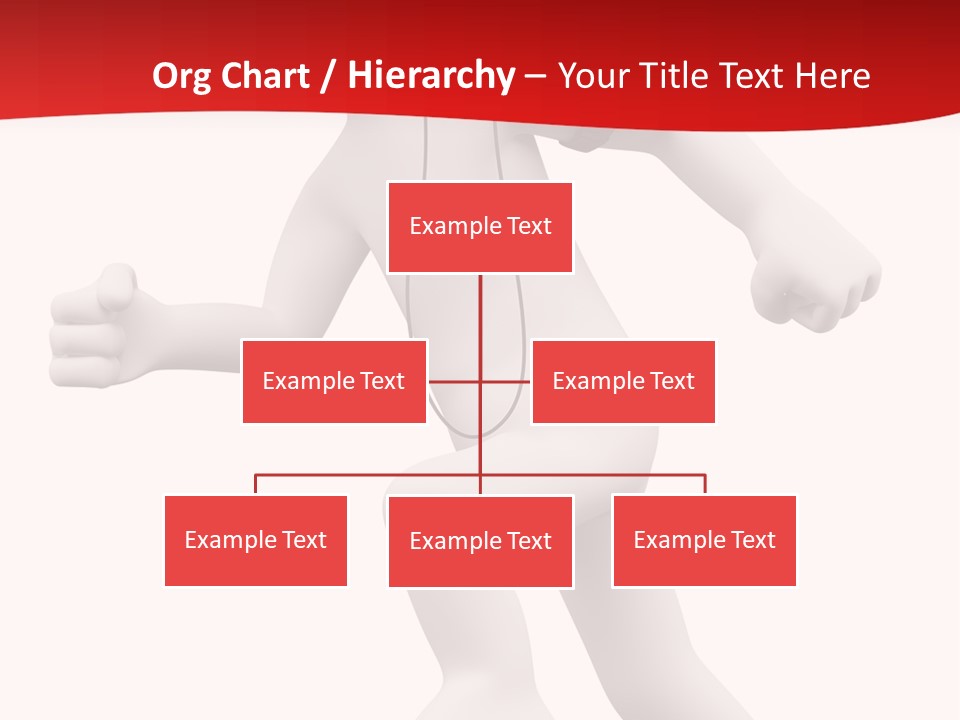 Org Chart / Hierarchy – Your Title Text Here

Example Text

Example Text

Example Text

Example Text

Example Text

Example Text